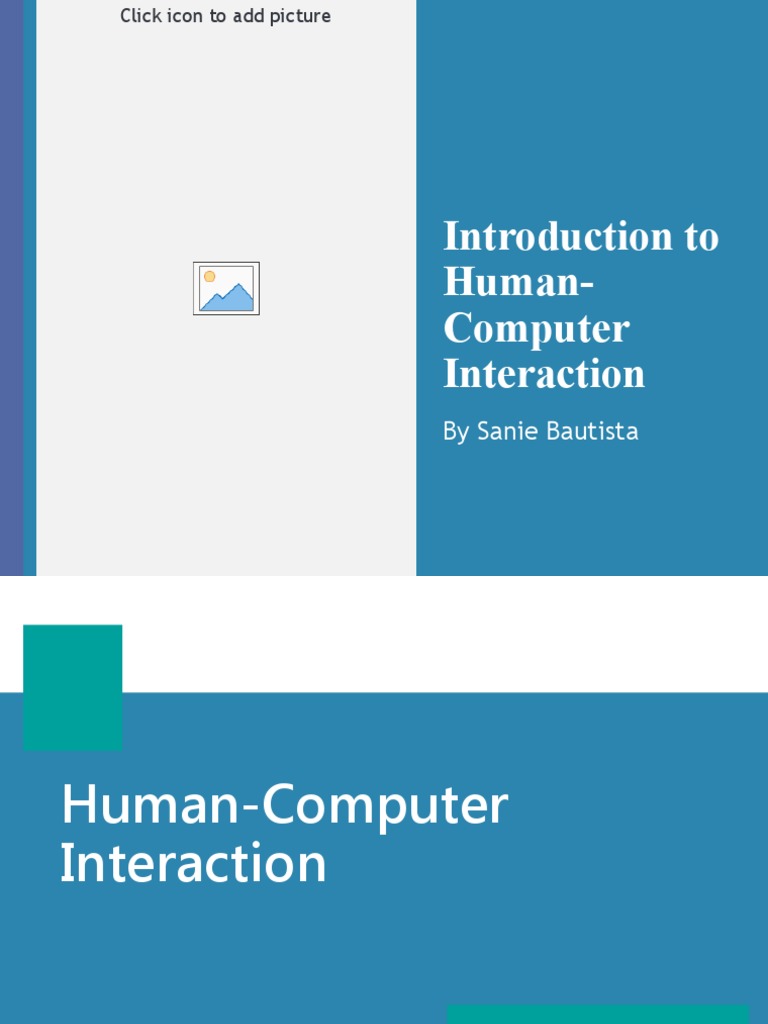 Click icon to add picture

Introduction to Human-Computer Interaction

By Sanie Bautista

Human-Computer Interaction